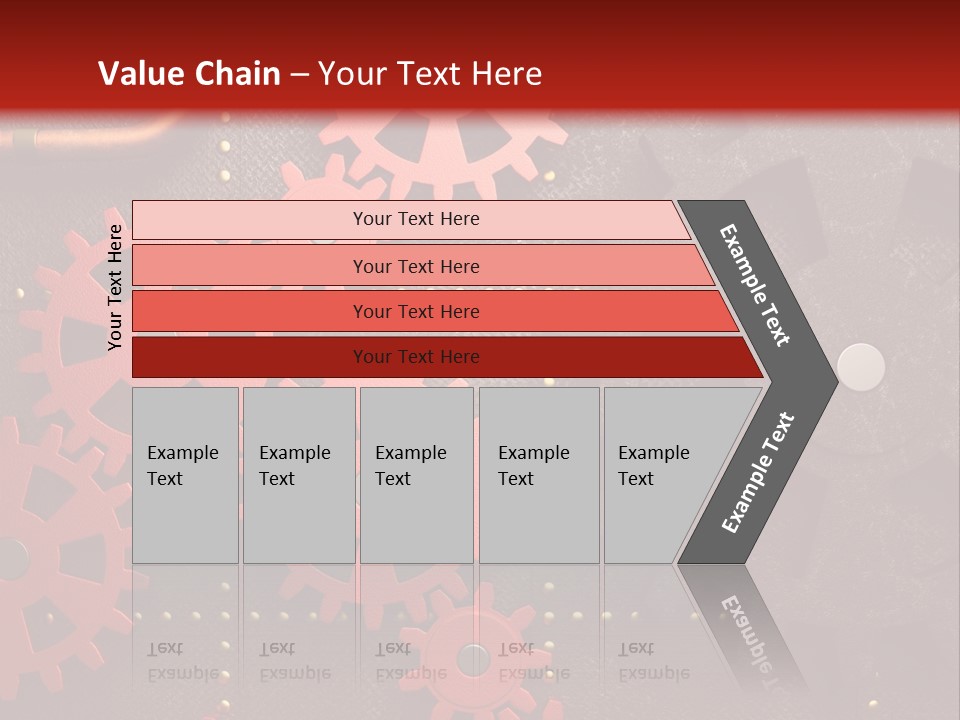 Value Chain – Your Text Here

Your Text Here

Your Text Here

Your Text Here

Your Text Here

Your Text Here

Example Text

Example Text

Example Text

Example Text

Example Text

Example Text

Example Text